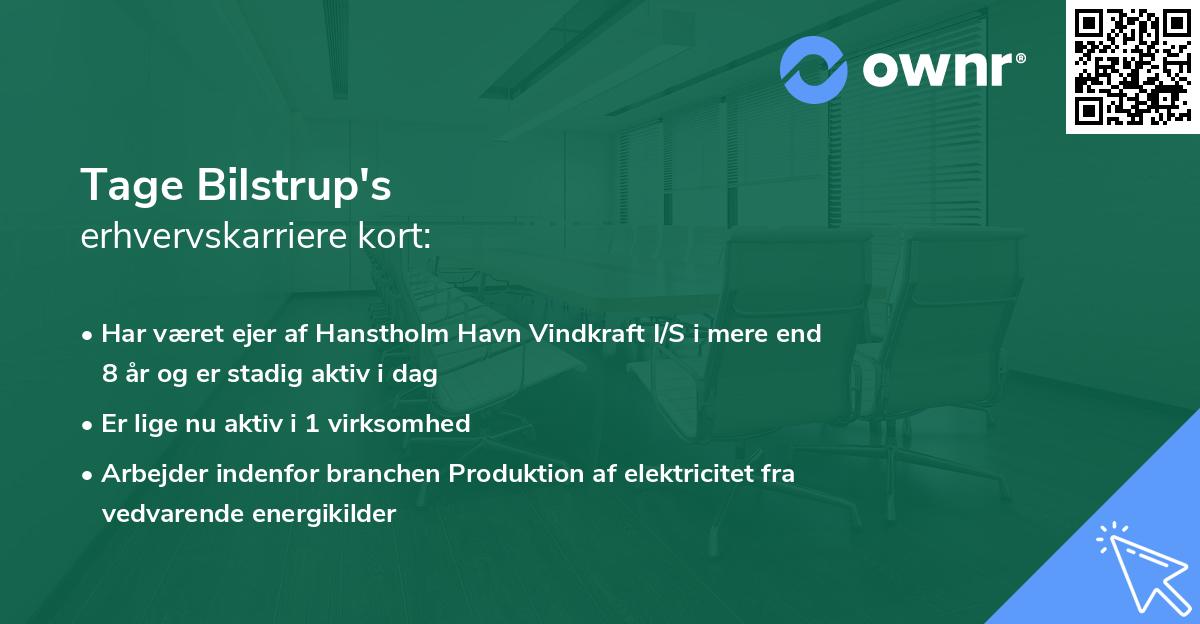 ownr®

Tage Bilstrup's
erhvervskarriere kort:

• Har været ejer af Hanstholm Havn Vindkraft I/S i mere end 8 år og er stadig aktiv i dag
• Er lige nu aktiv i 1 virksomhed
• Arbejder indenfor branchen Produktion af elektricitet fra vedvarende energikilder